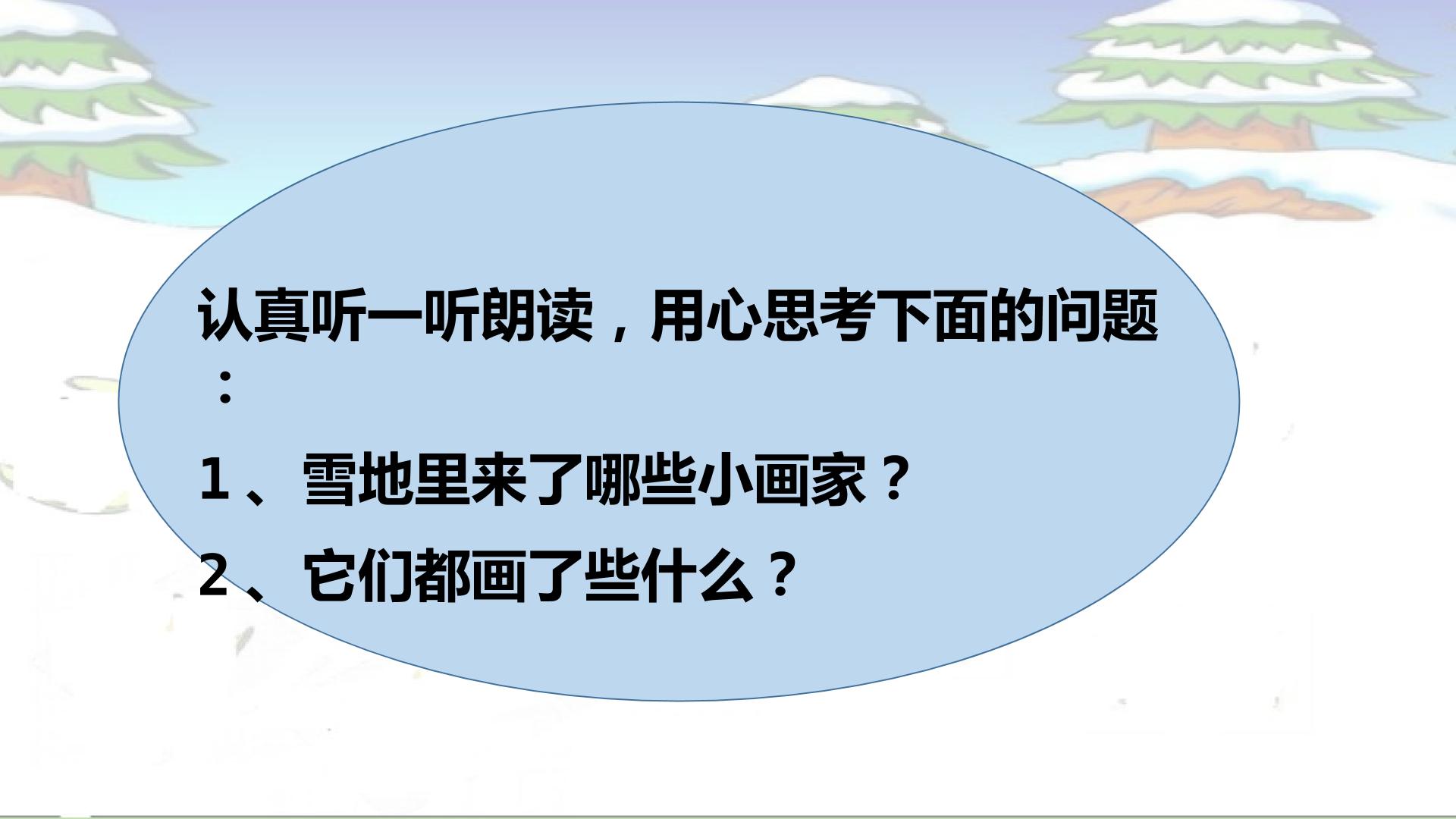 认真听一听朗读，用心思考下面的问题：

1、雪地里来了哪些小画家？

2、它们都画了些什么？